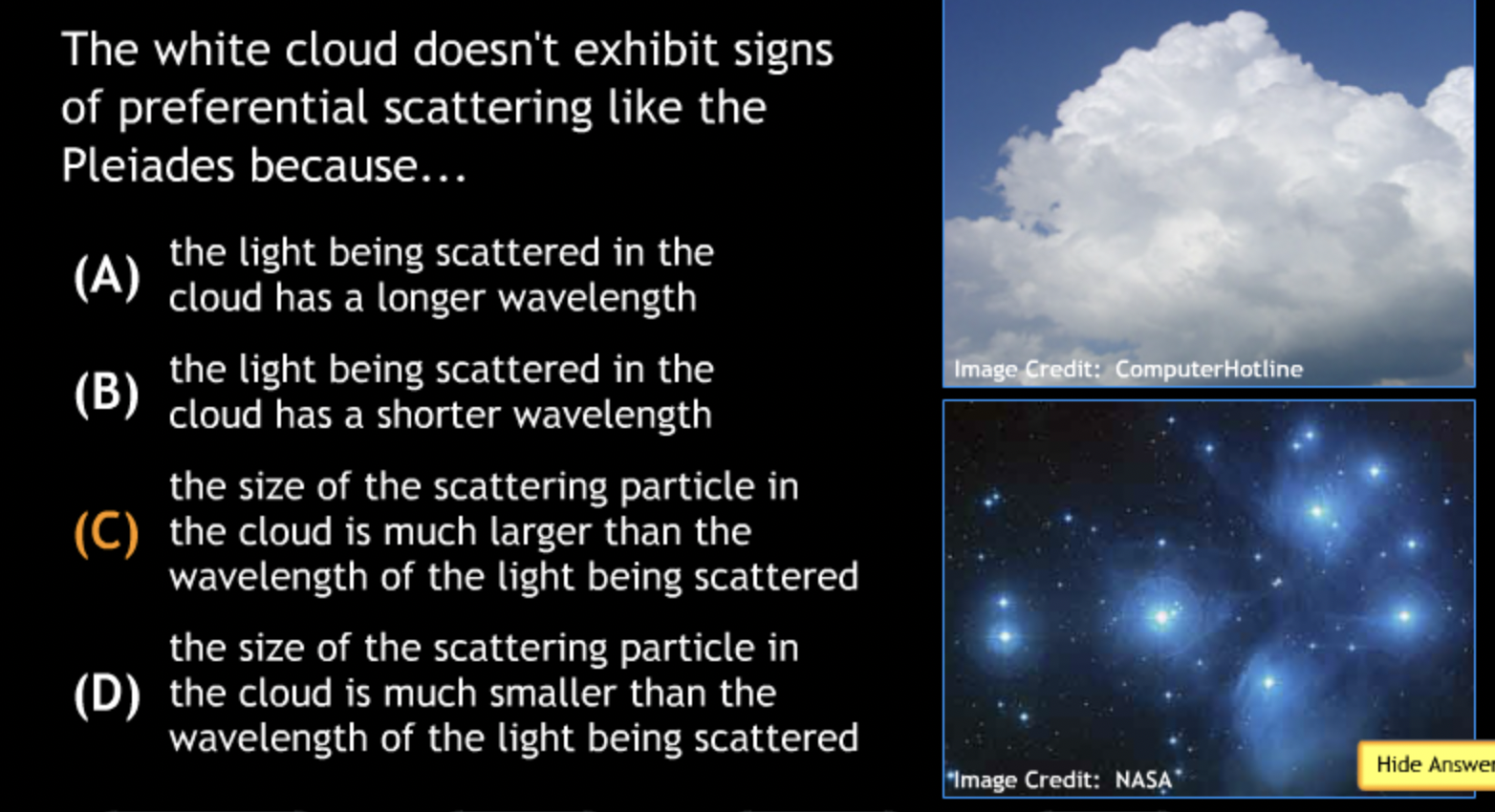 The white cloud doesn't exhibit signs of preferential scattering like the Pleiades because...

(A) the light being scattered in the cloud has a longer wavelength

(B) the light being scattered in the cloud has a shorter wavelength

(C) the size of the scattering particle in the cloud is much larger than the wavelength of the light being scattered

(D) the size of the scattering particle in the cloud is much smaller than the wavelength of the light being scattered

Image Credit: ComputerHotline

Image Credit: NASA

Hide Answer